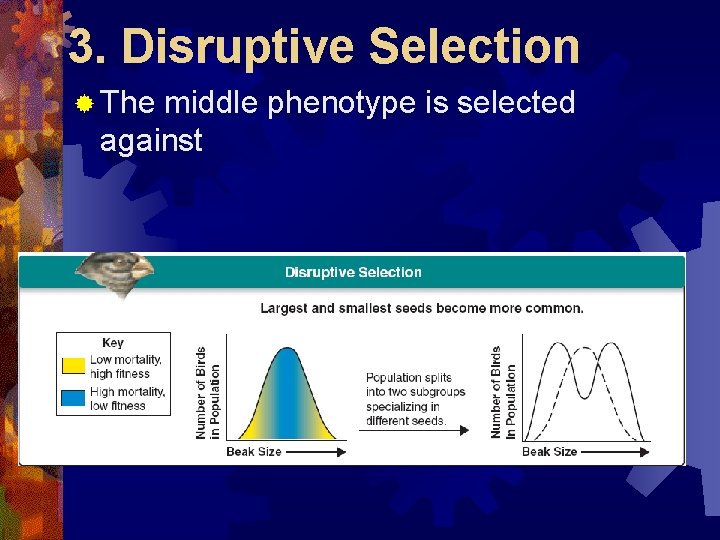 3. Disruptive Selection

The middle phenotype is selected against

Disruptive Selection

Largest and smallest seeds become more common.

Key
Low mortality, high fitness
High mortality, low fitness

Number of Birds in Population
Beak Size

Population splits into two subgroups specializing in different seeds.

Number of Birds in Population
Beak Size